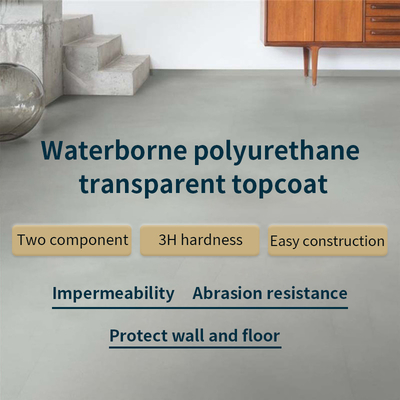 Waterborne polyurethane transparent topcoat

Two component

3H hardness

Easy construction

Impermeability    Abrasion resistance

Protect wall and floor